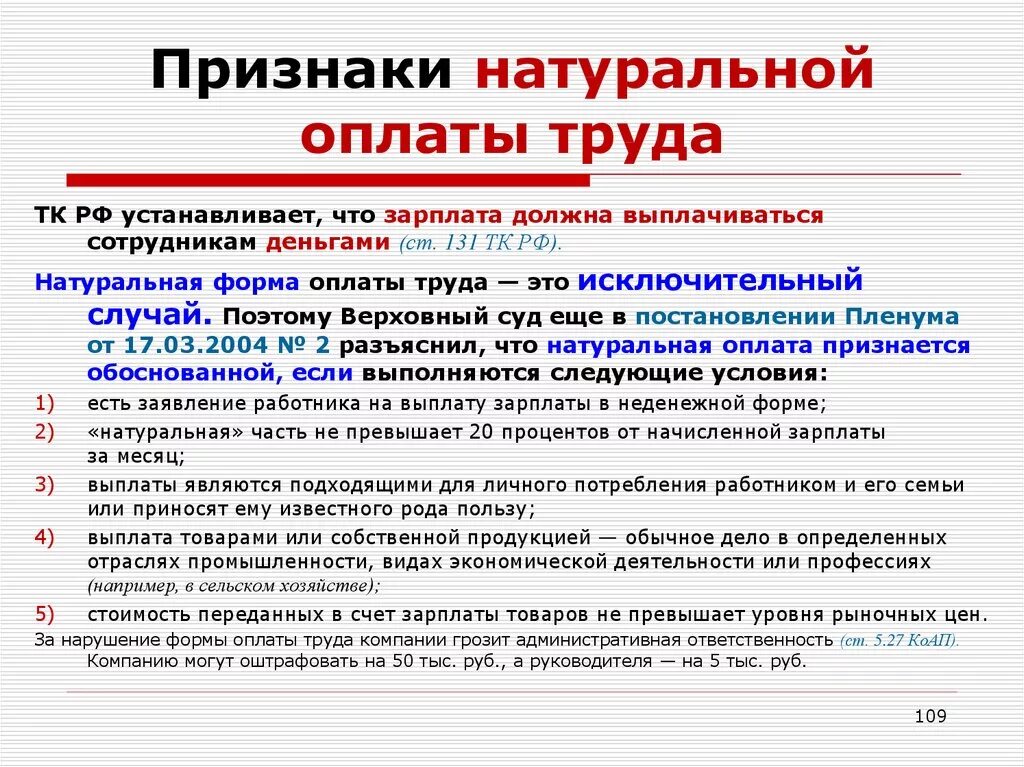 Признаки натуральной оплаты труда

ТК РФ устанавливает, что зарплата должна выплачиваться сотрудникам деньгами (ст. 131 ТК РФ).

Натуральная форма оплаты труда — это исключительный случай. Поэтому Верховный суд еще в постановлении Пленума от 17.03.2004 № 2 разъяснил, что натуральная оплата признается обоснованной, если выполняются следующие условия:

1) есть заявление работника на выплату зарплаты в неденежной форме;
2) «натуральная» часть не превышает 20 процентов от начисленной зарплаты за месяц;
3) выплаты являются подходящими для личного потребления работником и его семьи или приносят ему известного рода пользу;
4) выплата товарами или собственной продукцией — обычное дело в определенных отраслях промышленности, видах экономической деятельности или профессиях (например, в сельском хозяйстве);
5) стоимость переданных в счет зарплаты товаров не превышает уровня рыночных цен.

За нарушение формы оплаты труда компании грозит административная ответственность (ст. 5.27 КоАП). Компанию могут оштрафовать на 50 тыс. руб., а руководителя — на 5 тыс. руб.

109